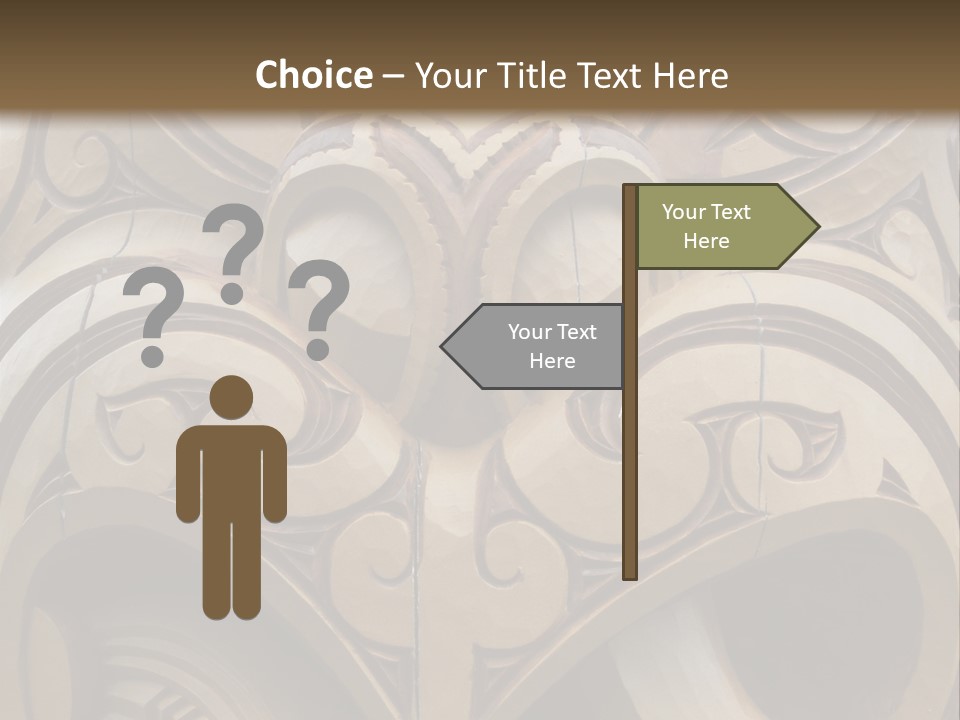 Choice – Your Title Text Here

? ? ?

Your Text Here

Your Text Here